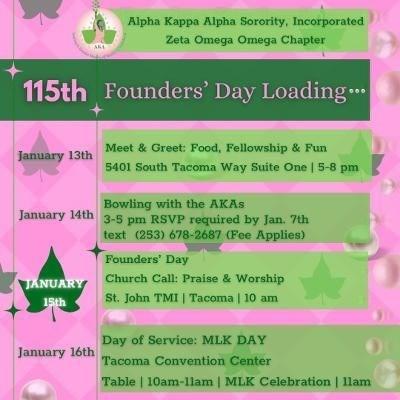 AKA

Alpha Kappa Alpha Sorority, Incorporated
Zeta Omega Omega Chapter

115th Founders' Day Loading...

January 13th
Meet & Greet: Food, Fellowship & Fun
5401 South Tacoma Way Suite One | 5-8 pm

January 14th
Bowling with the AKAs
3-5 pm RSVP required by Jan. 7th
text (253) 678-2687 (Fee Applies)

JANUARY 15th
Founders' Day
Church Call: Praise & Worship
St. John TMI | Tacoma | 10 am

January 16th
Day of Service: MLK DAY
Tacoma Convention Center
Table | 10am-11am | MLK Celebration | 11am